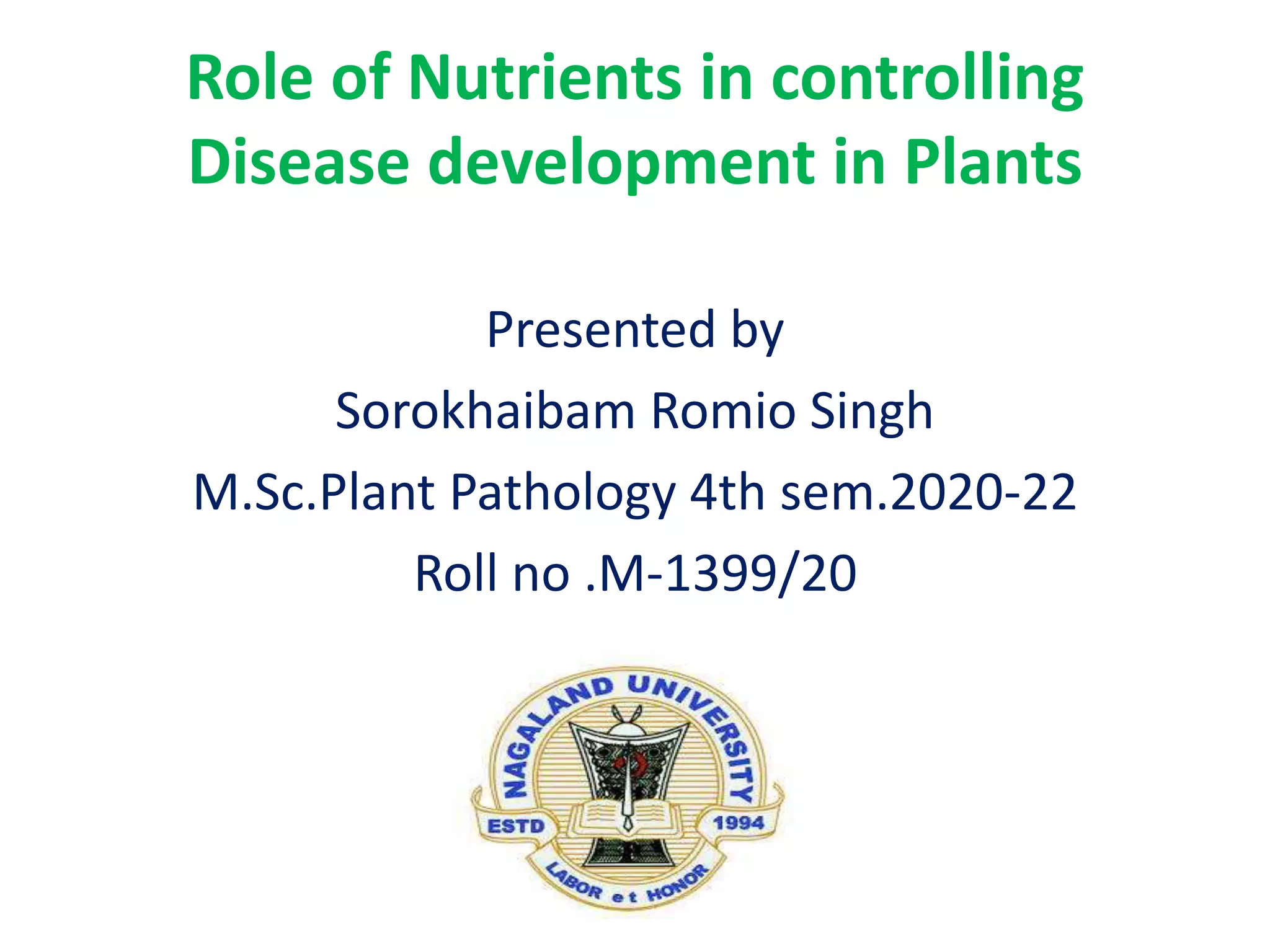 Role of Nutrients in controlling Disease development in Plants

Presented by

Sorokhaibam Romio Singh

M.Sc.Plant Pathology 4th sem.2020-22

Roll no .M-1399/20

NAGALAND UNIVERSITY

ESTD 1994

LABOR et HONOR